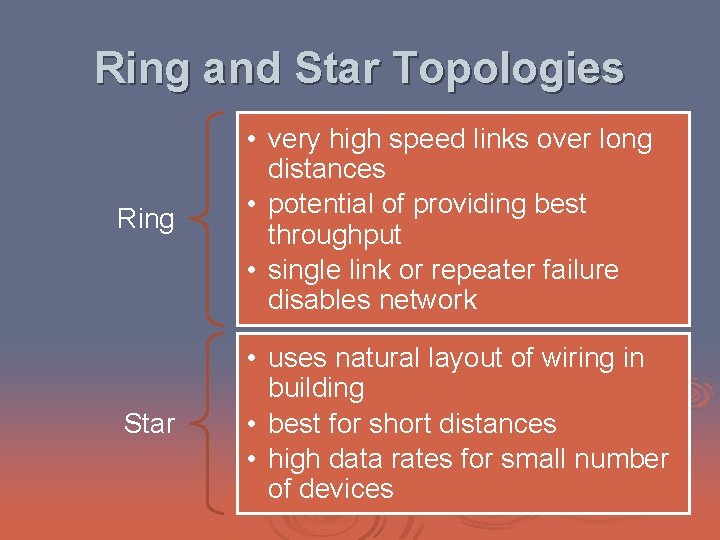 Ring and Star Topologies

Ring

• very high speed links over long distances
• potential of providing best throughput
• single link or repeater failure disables network

Star

• uses natural layout of wiring in building
• best for short distances
• high data rates for small number of devices